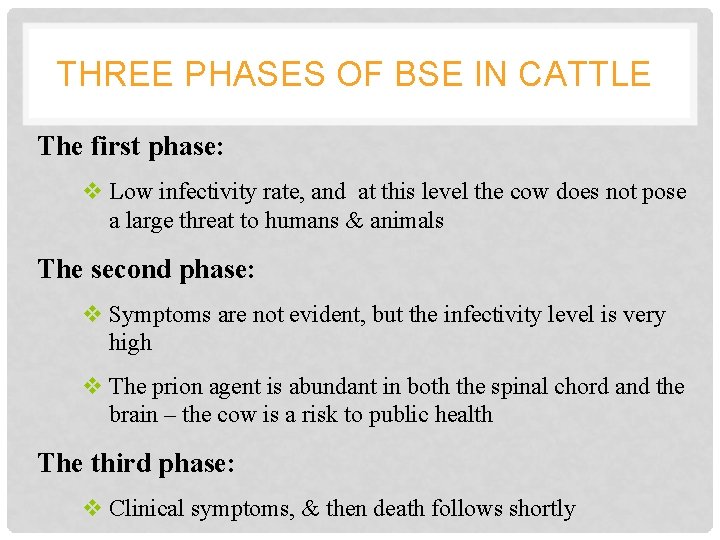 THREE PHASES OF BSE IN CATTLE

The first phase:

❖ Low infectivity rate, and at this level the cow does not pose a large threat to humans & animals

The second phase:

❖ Symptoms are not evident, but the infectivity level is very high

❖ The prion agent is abundant in both the spinal chord and the brain – the cow is a risk to public health

The third phase:

❖ Clinical symptoms, & then death follows shortly